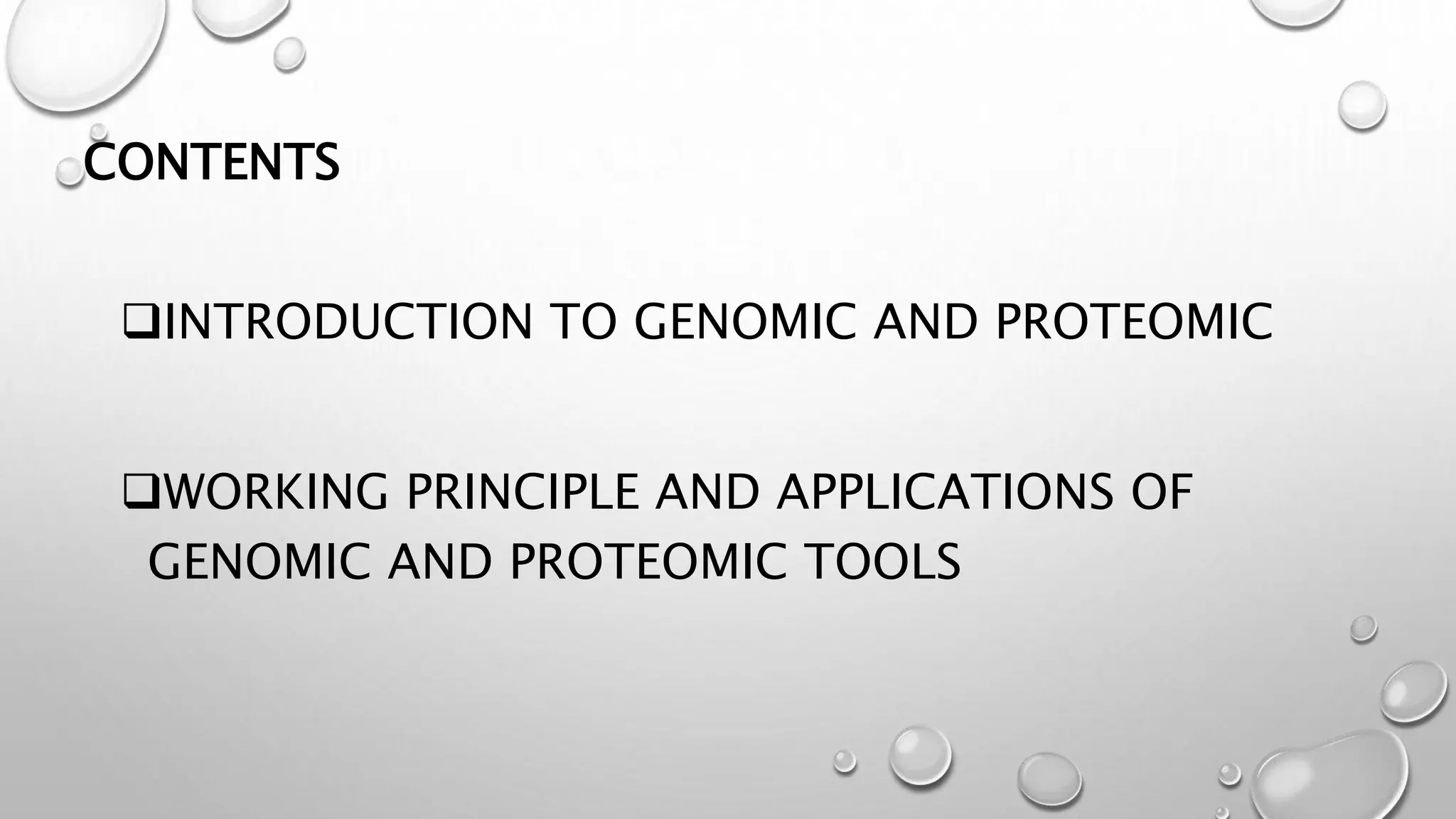 CONTENTS

❑INTRODUCTION TO GENOMIC AND PROTEOMIC

❑WORKING PRINCIPLE AND APPLICATIONS OF GENOMIC AND PROTEOMIC TOOLS